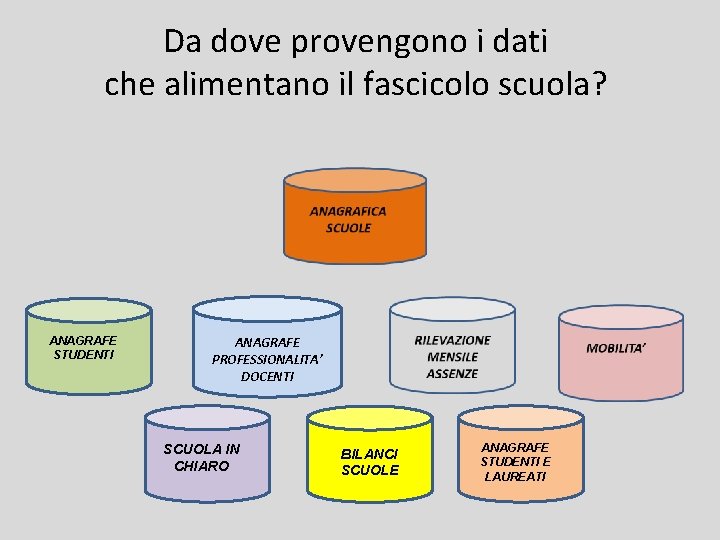 Da dove provengono i dati che alimentano il fascicolo scuola?

ANAGRAFICA SCUOLE

ANAGRAFE STUDENTI

ANAGRAFE PROFESSIONALITA' DOCENTI

RILEVAZIONE MENSILE ASSENZE

MOBILITA'

SCUOLA IN CHIARO

BILANCI SCUOLE

ANAGRAFE STUDENTI E LAUREATI